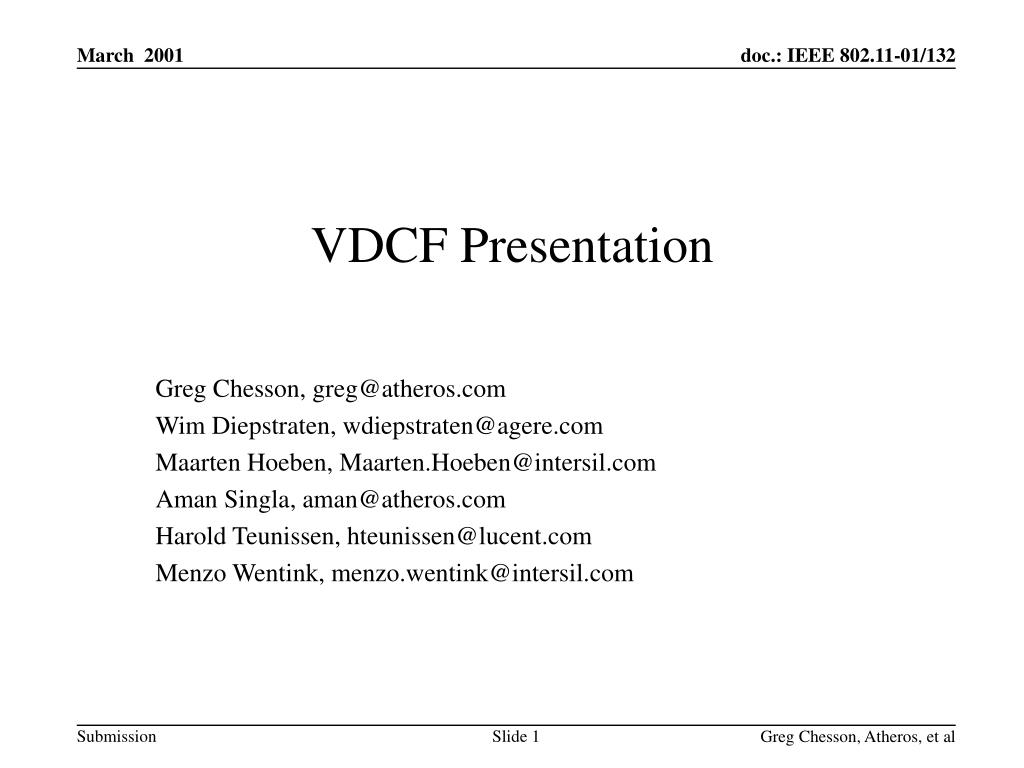 March 2001

doc.: IEEE 802.11-01/132

VDCF Presentation

Greg Chesson, greg@atheros.com
Wim Diepstraten, wdiepstraten@agere.com
Maarten Hoeben, Maarten.Hoeben@intersil.com
Aman Singla, aman@atheros.com
Harold Teunissen, hteunissen@lucent.com
Menzo Wentink, menzo.wentink@intersil.com

Submission

Slide 1

Greg Chesson, Atheros, et al